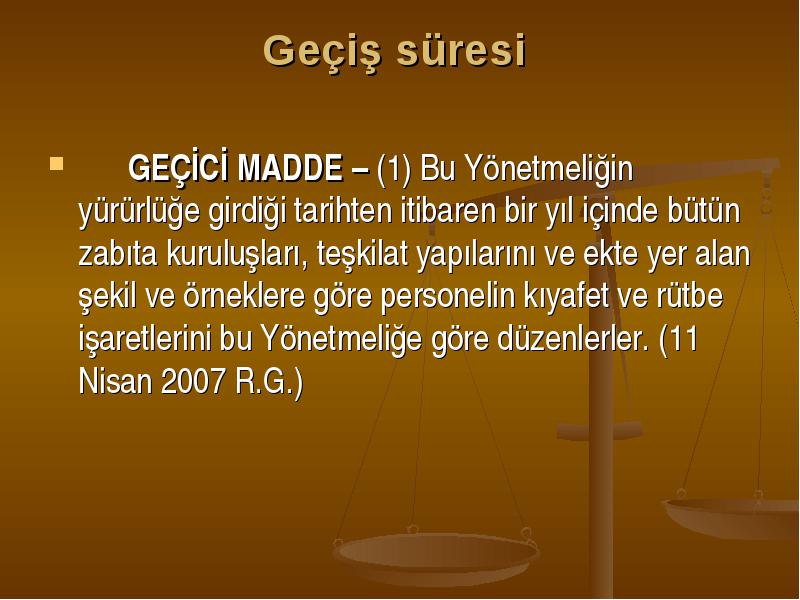 Geçiş süresi

GEÇİCİ MADDE – (1) Bu Yönetmeliğin yürürlüğe girdiği tarihten itibaren bir yıl içinde bütün zabıta kuruluşları, teşkilat yapılarını ve ekte yer alan şekil ve örneklere göre personelin kıyafet ve rütbe işaretlerini bu Yönetmeliğe göre düzenlerler. (11 Nisan 2007 R.G.)